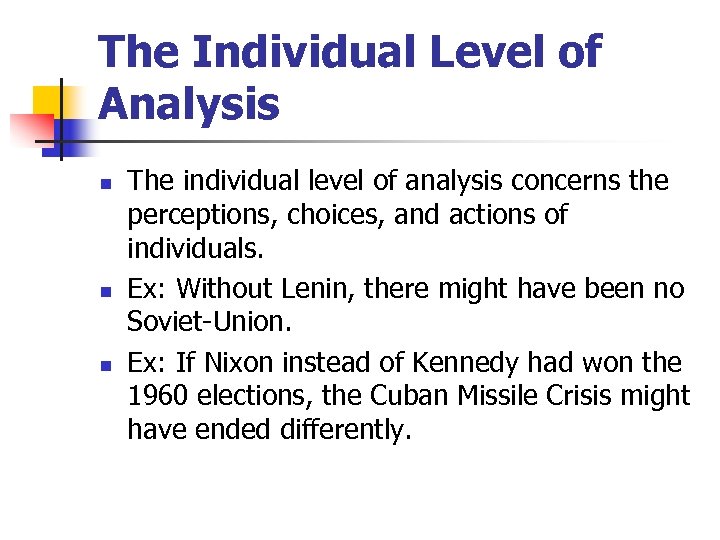 The Individual Level of Analysis

- The individual level of analysis concerns the perceptions, choices, and actions of individuals.
- Ex: Without Lenin, there might have been no Soviet-Union.
- Ex: If Nixon instead of Kennedy had won the 1960 elections, the Cuban Missile Crisis might have ended differently.